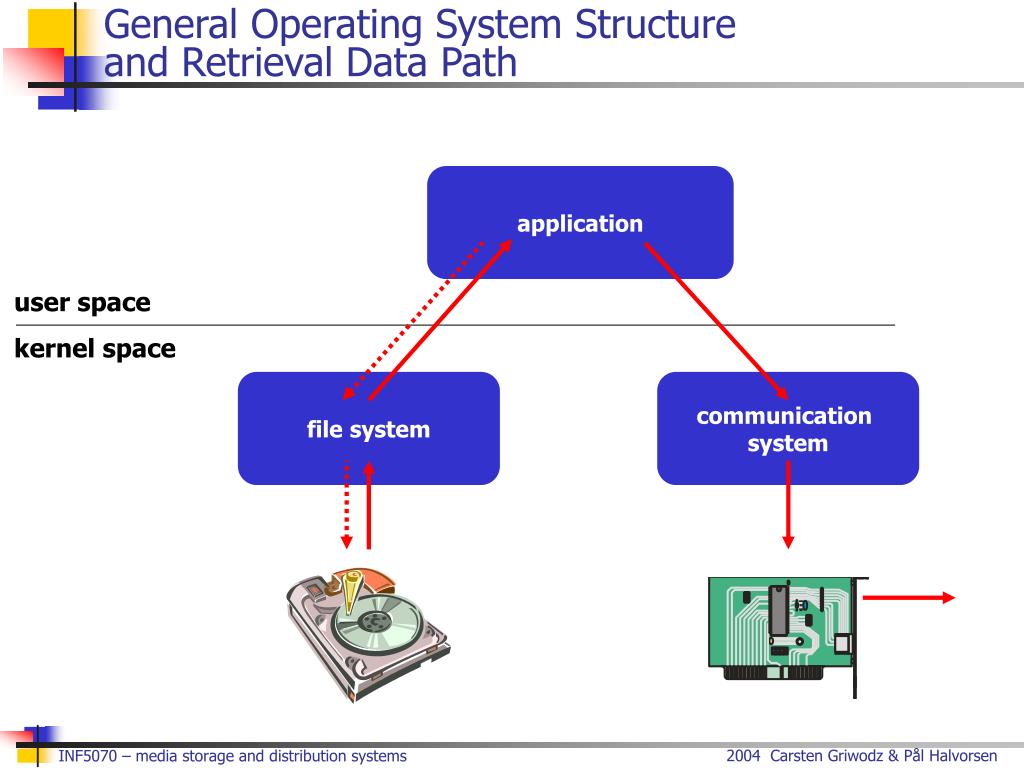 General Operating System Structure and Retrieval Data Path

application

user space

kernel space

file system

communication system

INF5070 – media storage and distribution systems

2004 Carsten Griwodz & Pål Halvorsen